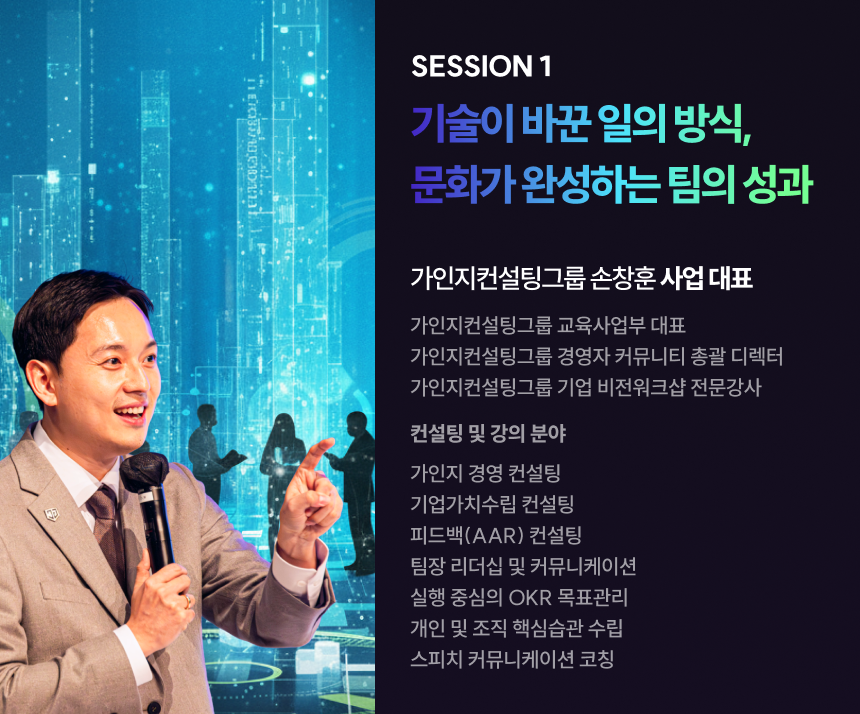 SESSION 1

기술이 바꾼 일의 방식,
문화가 완성하는 팀의 성과

가인지컨설팅그룹 손창훈 사업 대표

가인지컨설팅그룹 교육사업부 대표
가인지컨설팅그룹 경영자 커뮤니티 총괄 디렉터
가인지컨설팅그룹 기업 비전워크샵 전문강사

컨설팅 및 강의 분야

가인지 경영 컨설팅
기업가치수립 컨설팅
피드백(AAR) 컨설팅
팀장 리더십 및 커뮤니케이션
실행 중심의 OKR 목표관리
개인 및 조직 핵심습관 수립
스피치 커뮤니케이션 코칭